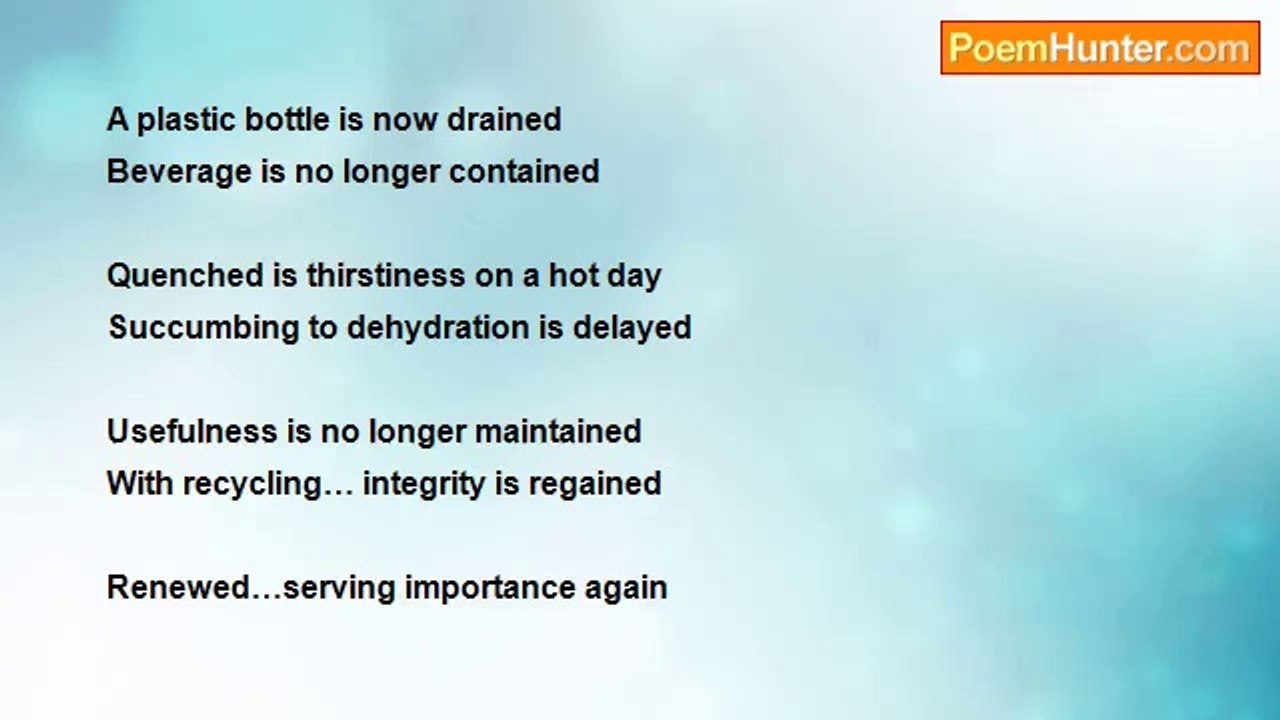 PoemHunter.com

A plastic bottle is now drained
Beverage is no longer contained

Quenched is thirstiness on a hot day
Succumbing to dehydration is delayed

Usefulness is no longer maintained
With recycling… integrity is regained

Renewed…serving importance again